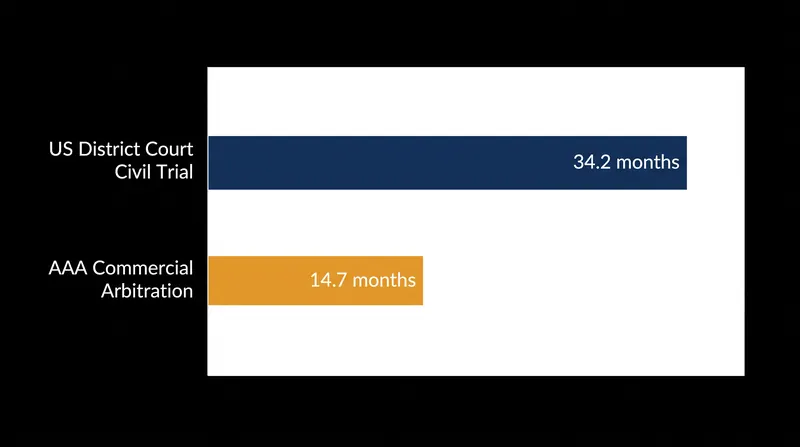 US District Court Civil Trial
34.2 months
AAA Commercial Arbitration
14.7 months